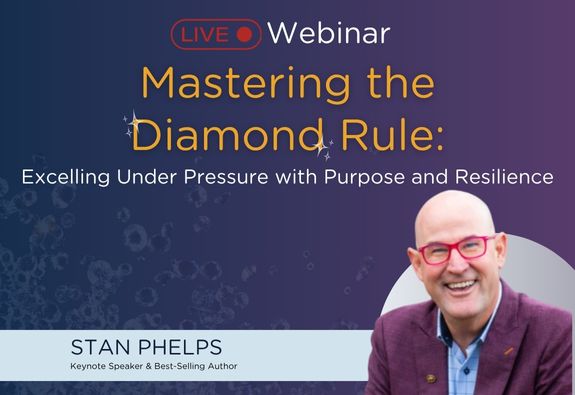 LIVE Webinar

Mastering the Diamond Rule:

Excelling Under Pressure with Purpose and Resilience

STAN PHELPS

Keynote Speaker & Best-Selling Author